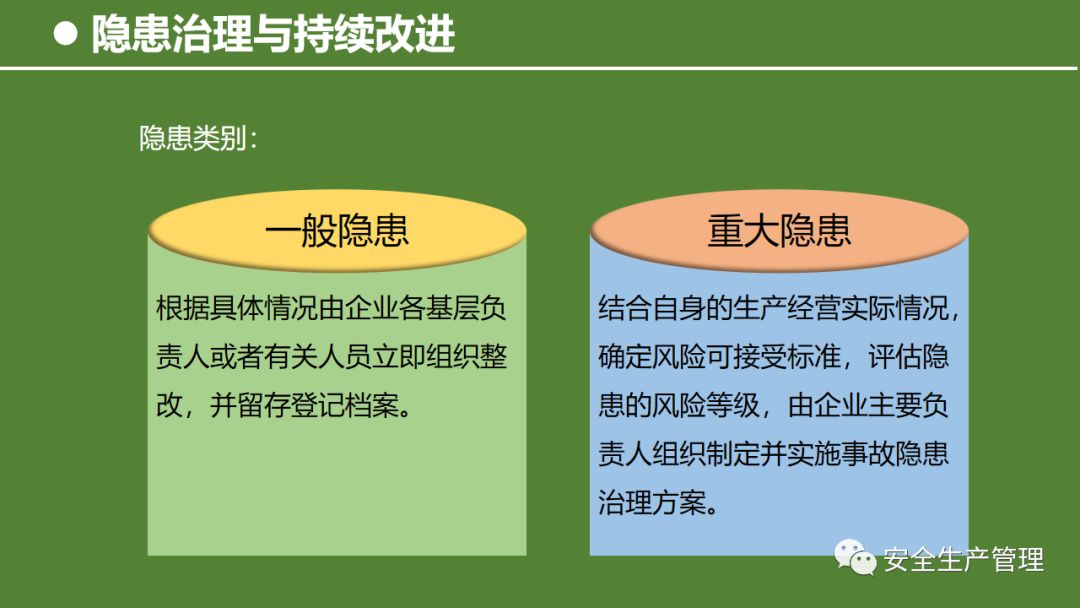 ● 隐患治理与持续改进

隐患类别：

一般隐患

根据具体情况由企业各基层负责人或者有关人员立即组织整改，并留存登记档案。

重大隐患

结合自身的生产经营实际情况，确定风险可接受标准，评估隐患的风险等级，由企业主要负责人组织制定并实施事故隐患治理方案。

安全生产管理